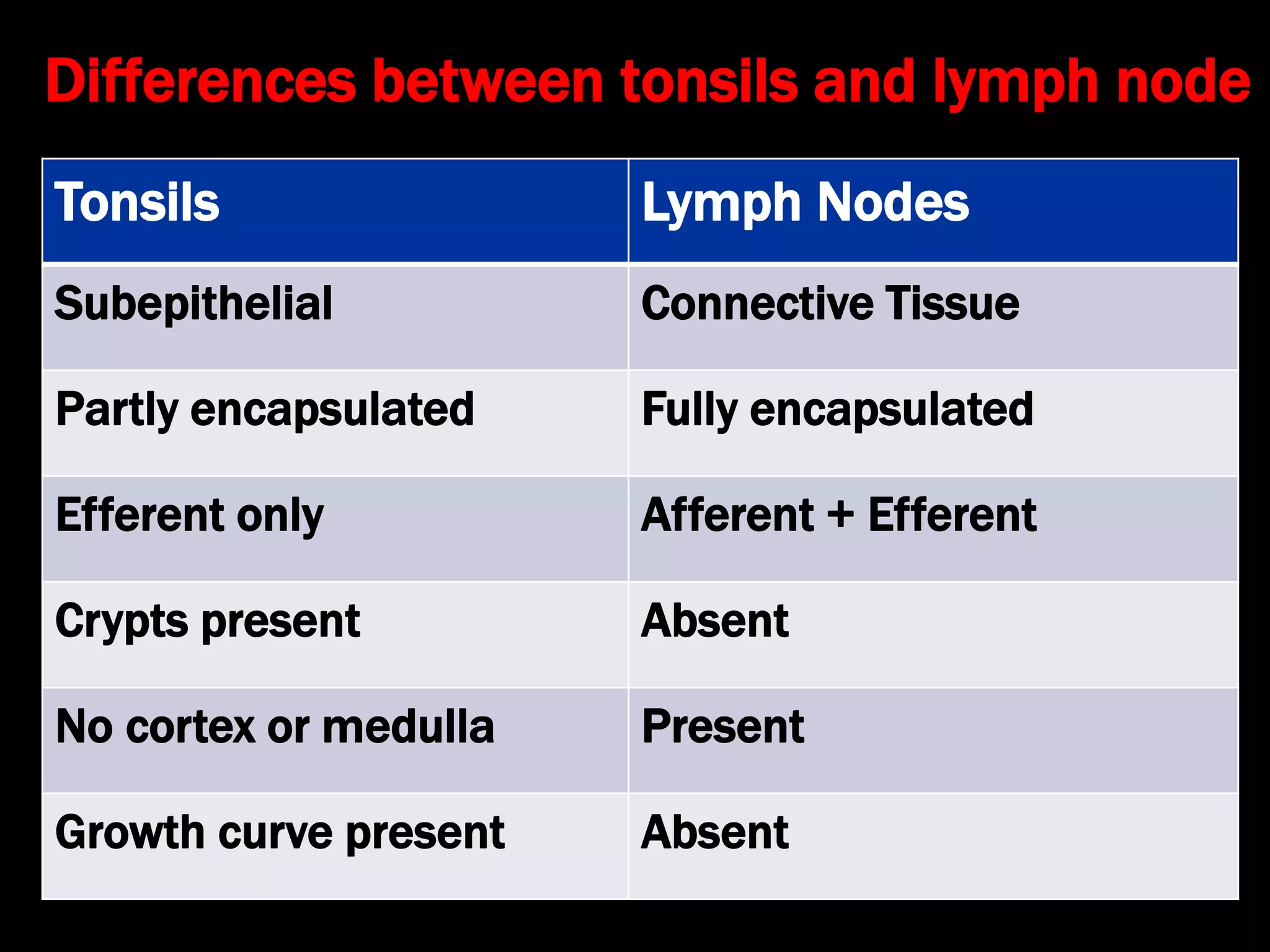 Differences between tonsils and lymph node

| Tonsils | Lymph Nodes |
|---|---|
| Subepithelial | Connective Tissue |
| Partly encapsulated | Fully encapsulated |
| Efferent only | Afferent + Efferent |
| Crypts present | Absent |
| No cortex or medulla | Present |
| Growth curve present | Absent |